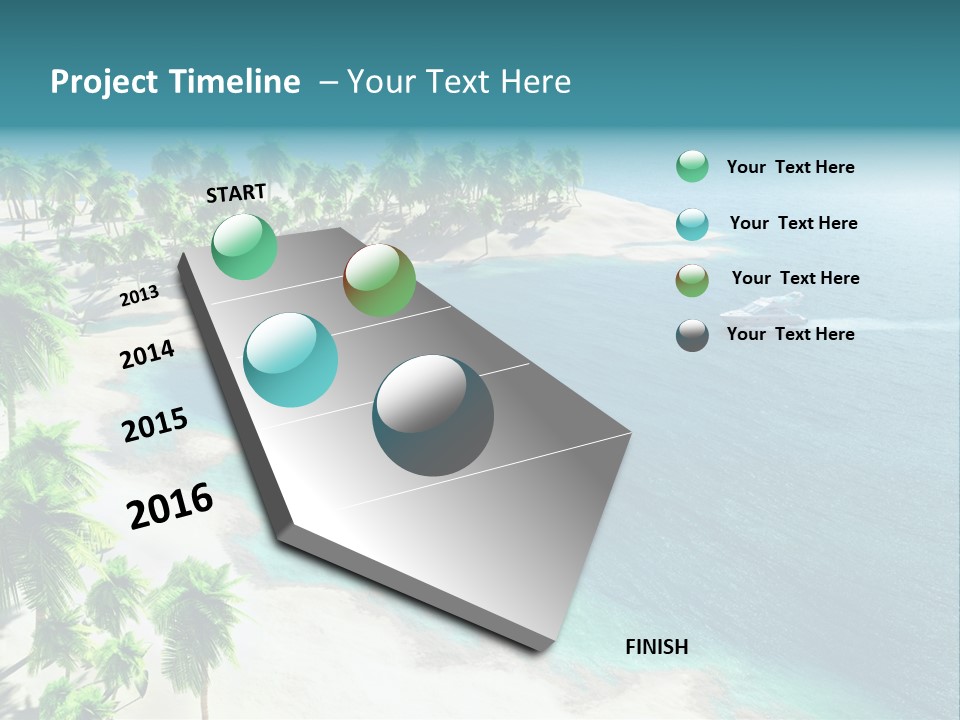 Project Timeline – Your Text Here

START

2013

2014

2015

2016

FINISH

Your Text Here

Your Text Here

Your Text Here

Your Text Here